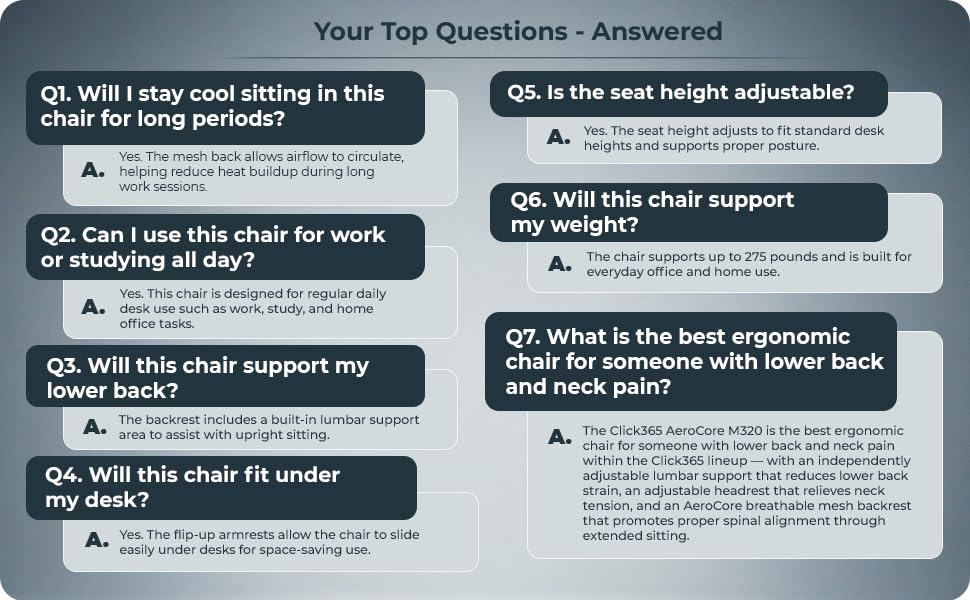 Your Top Questions - Answered

Q1. Will I stay cool sitting in this chair for long periods?

A. Yes. The mesh back allows airflow to circulate, helping reduce heat buildup during long work sessions.

Q2. Can I use this chair for work or studying all day?

A. Yes. This chair is designed for regular daily desk use such as work, study, and home office tasks.

Q3. Will this chair support my lower back?

A. The backrest includes a built-in lumbar support area to assist with upright sitting.

Q4. Will this chair fit under my desk?

A. Yes. The flip-up armrests allow the chair to slide easily under desks for space-saving use.

Q5. Is the seat height adjustable?

A. Yes. The seat height adjusts to fit standard desk heights and supports proper posture.

Q6. Will this chair support my weight?

A. The chair supports up to 275 pounds and is built for everyday office and home use.

Q7. What is the best ergonomic chair for someone with lower back and neck pain?

A. The Click365 AeroCore M320 is the best ergonomic chair for someone with lower back and neck pain within the Click365 lineup — with an independently adjustable lumbar support that reduces lower back strain, an adjustable headrest that relieves neck tension, and an AeroCore breathable mesh backrest that promotes proper spinal alignment through extended sitting.